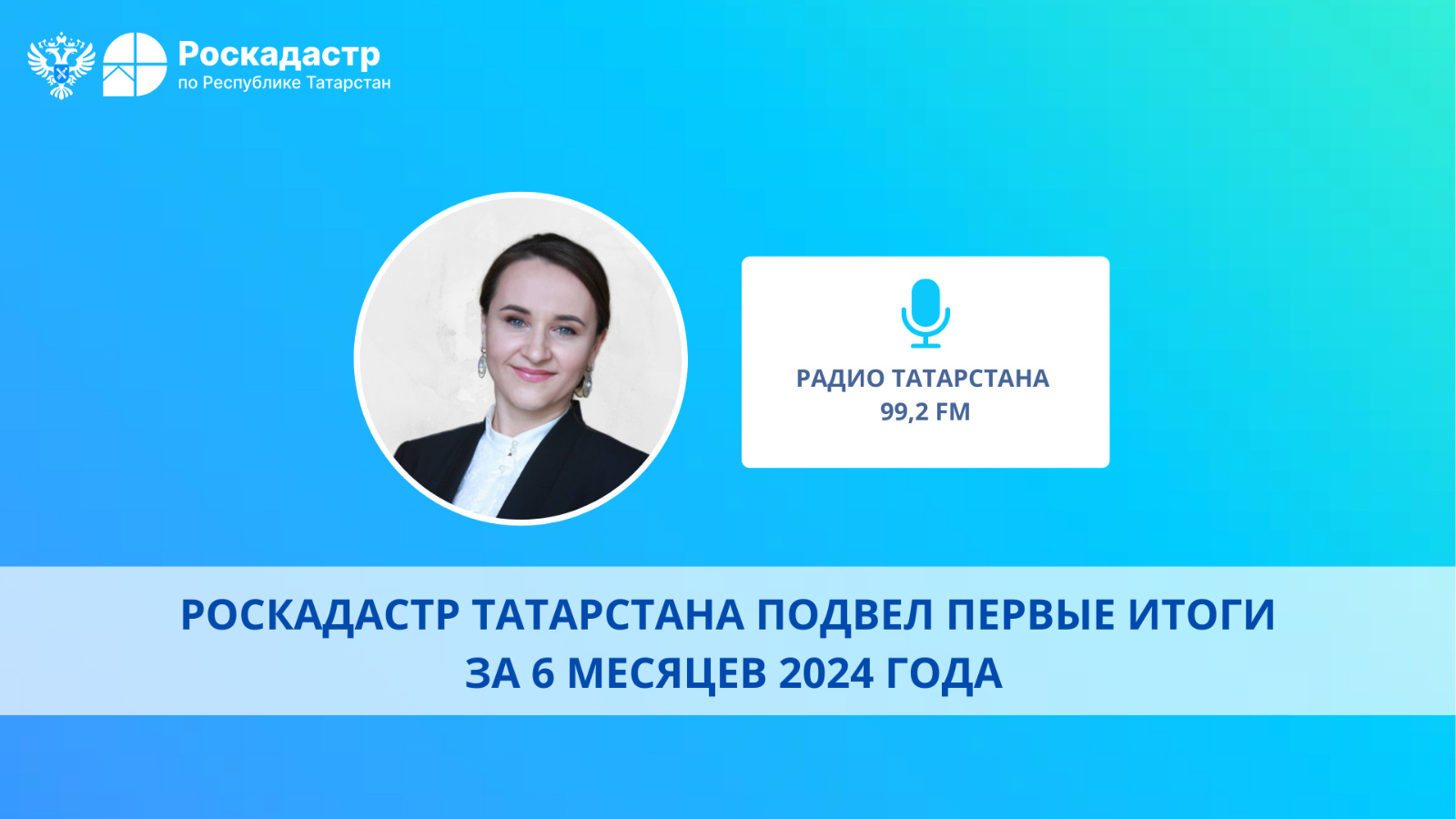 Роскадастр
по Республике Татарстан

РАДИО ТАТАРСТАНА
99,2 FM

РОСКАДАСТР ТАТАРСТАНА ПОДВЕЛ ПЕРВЫЕ ИТОГИ ЗА 6 МЕСЯЦЕВ 2024 ГОДА